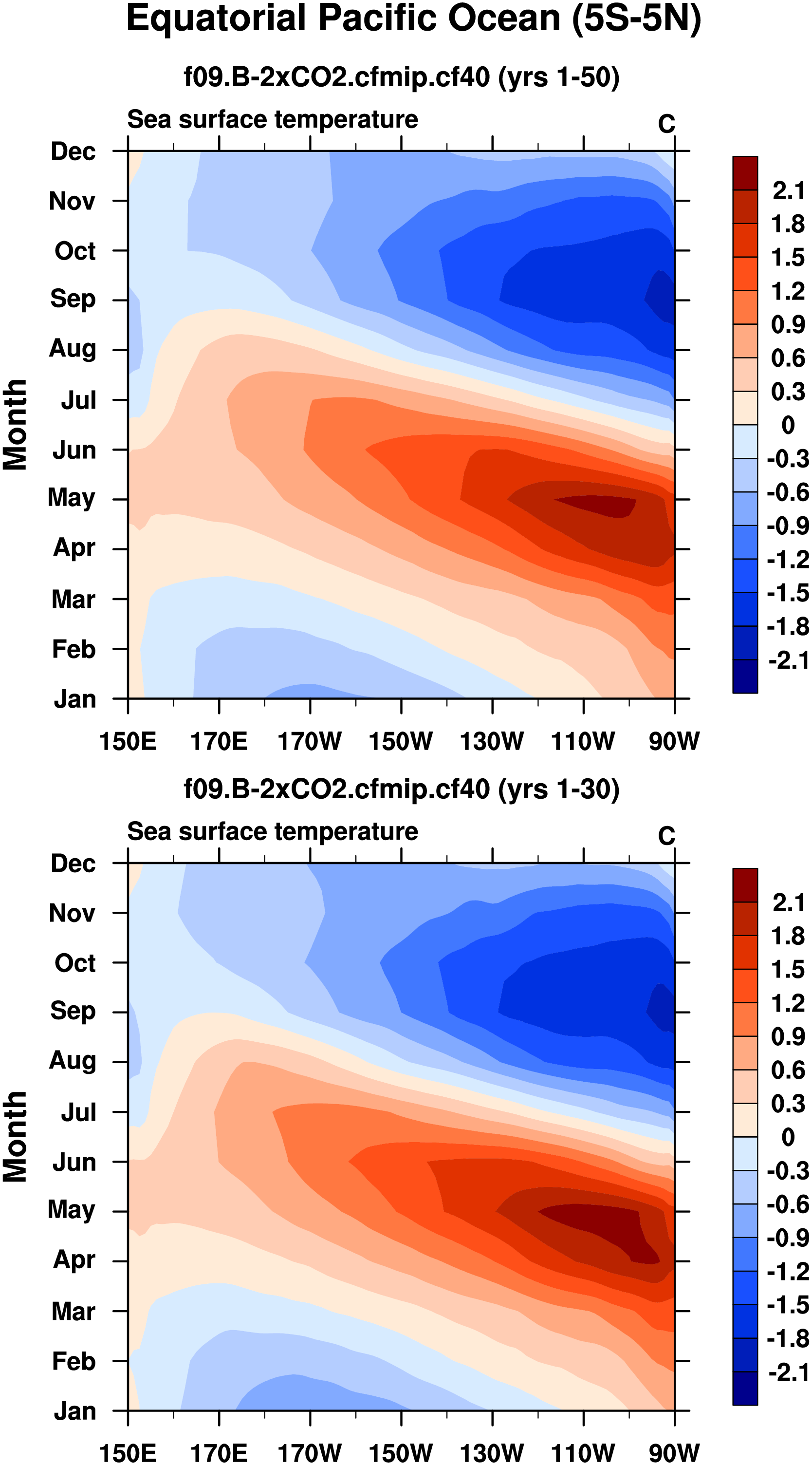 Equatorial Pacific Ocean (5S-5N)

f09.B-2xCO2.cfmip.cf40 (yrs 1-50)

Sea surface temperature

C

Month

Dec
Nov
Oct
Sep
Aug
Jul
Jun
May
Apr
Mar
Feb
Jan

150E 170E 170W 150W 130W 110W 90W

2.1
1.8
1.5
1.2
0.9
0.6
0.3
0
-0.3
-0.6
-0.9
-1.2
-1.5
-1.8
-2.1

f09.B-2xCO2.cfmip.cf40 (yrs 1-30)

Sea surface temperature

C

Month

Dec
Nov
Oct
Sep
Aug
Jul
Jun
May
Apr
Mar
Feb
Jan

150E 170E 170W 150W 130W 110W 90W

2.1
1.8
1.5
1.2
0.9
0.6
0.3
0
-0.3
-0.6
-0.9
-1.2
-1.5
-1.8
-2.1